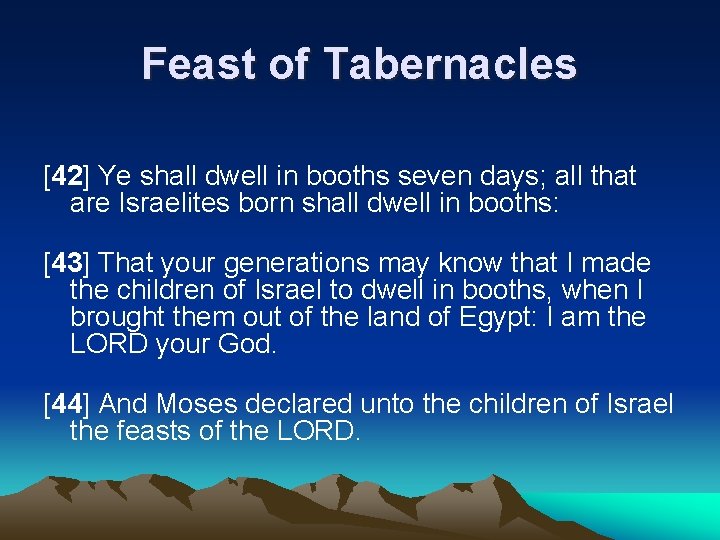 Feast of Tabernacles

[42] Ye shall dwell in booths seven days; all that are Israelites born shall dwell in booths:

[43] That your generations may know that I made the children of Israel to dwell in booths, when I brought them out of the land of Egypt: I am the LORD your God.

[44] And Moses declared unto the children of Israel the feasts of the LORD.